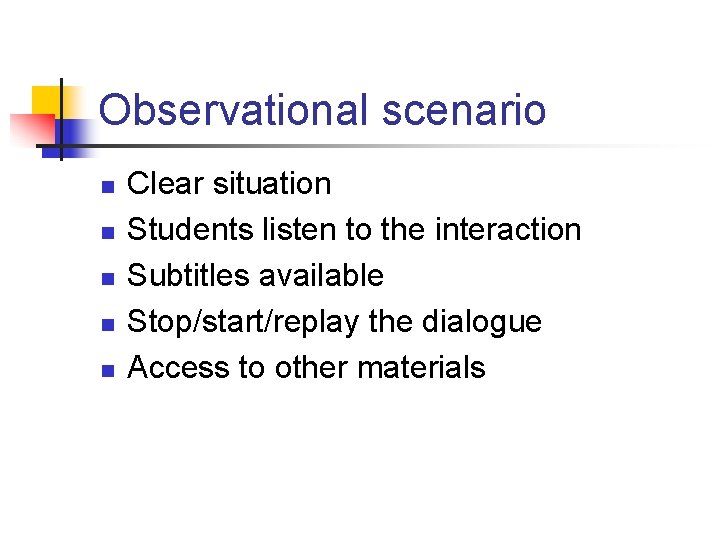 Observational scenario

- Clear situation
- Students listen to the interaction
- Subtitles available
- Stop/start/replay the dialogue
- Access to other materials